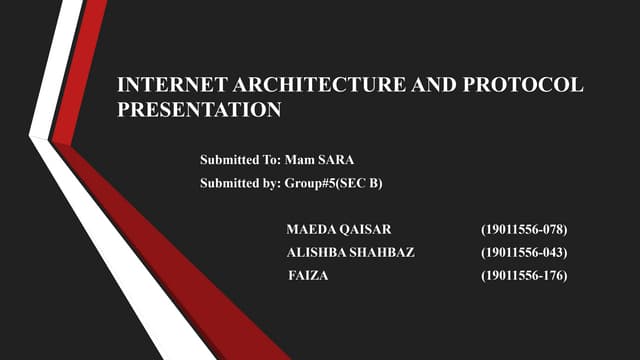 INTERNET ARCHITECTURE AND PROTOCOL PRESENTATION

Submitted To: Mam SARA
Submitted by: Group#5(SEC B)

MAEDA QAISAR (19011556-078)
ALISHBA SHAHBAZ (19011556-043)
FAIZA (19011556-176)